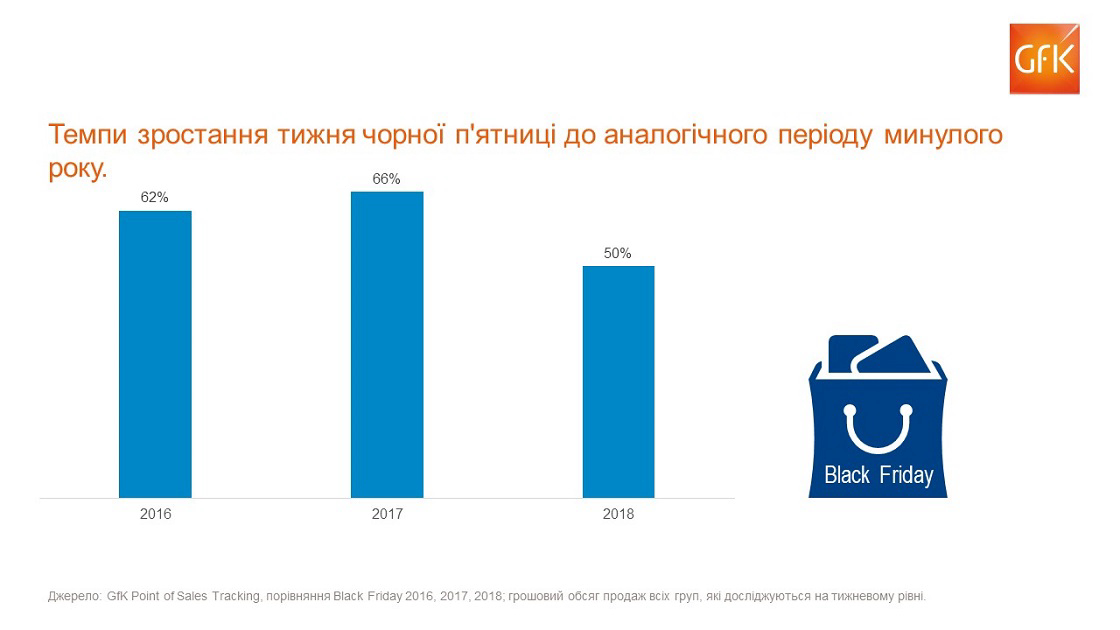 GfK

Темпи зростання тижня чорної п'ятниці до аналогічного періоду минулого року.

62%
66%
50%

2016
2017
2018

Black Friday

Джерело: GfK Point of Sales Tracking, порівняння Black Friday 2016, 2017, 2018; грошовий обсяг продаж всіх груп, які досліджуються на тижневому рівні.